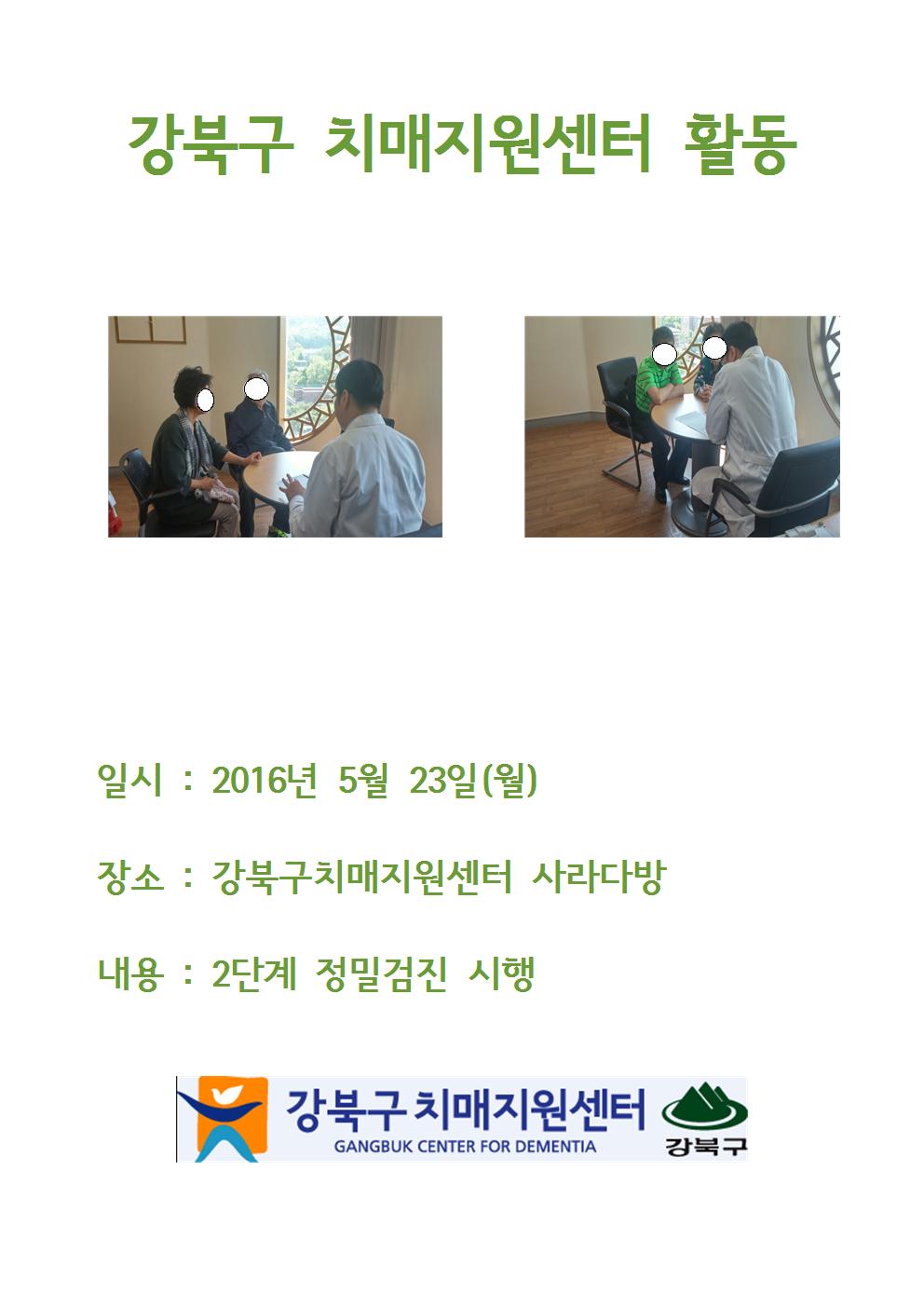 강북구 치매지원센터 활동

일시 : 2016년 5월 23일(월)

장소 : 강북구치매지원센터 사라다방

내용 : 2단계 정밀검진 시행

강북구 치매지원센터
GANGBUK CENTER FOR DEMENTIA
강북구